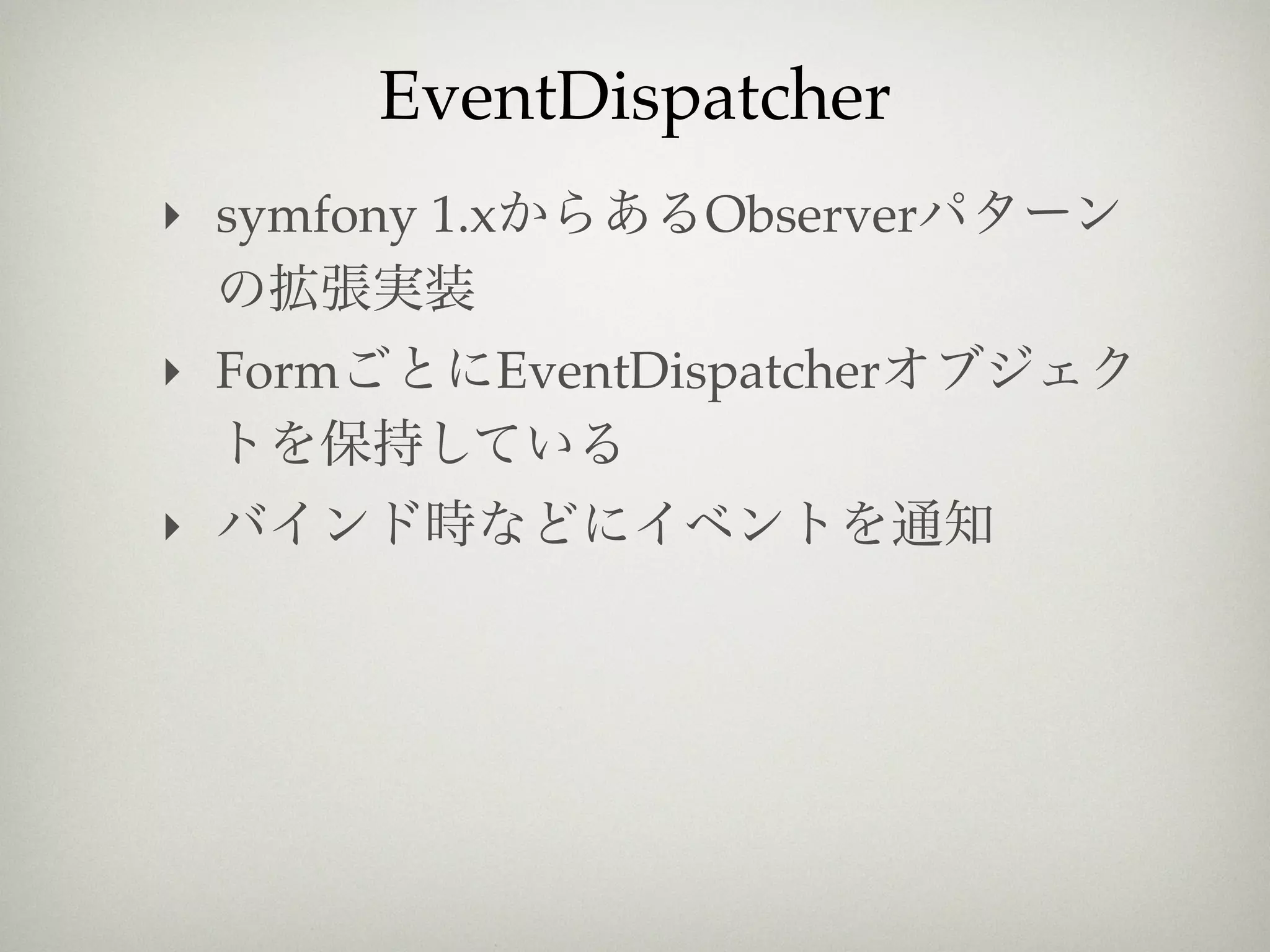 EventDispatcher

‣ symfony 1.xからあるObserverパターンの拡張実装

‣ FormごとにEventDispatcherオブジェクトを保持している

‣ バインド時などにイベントを通知